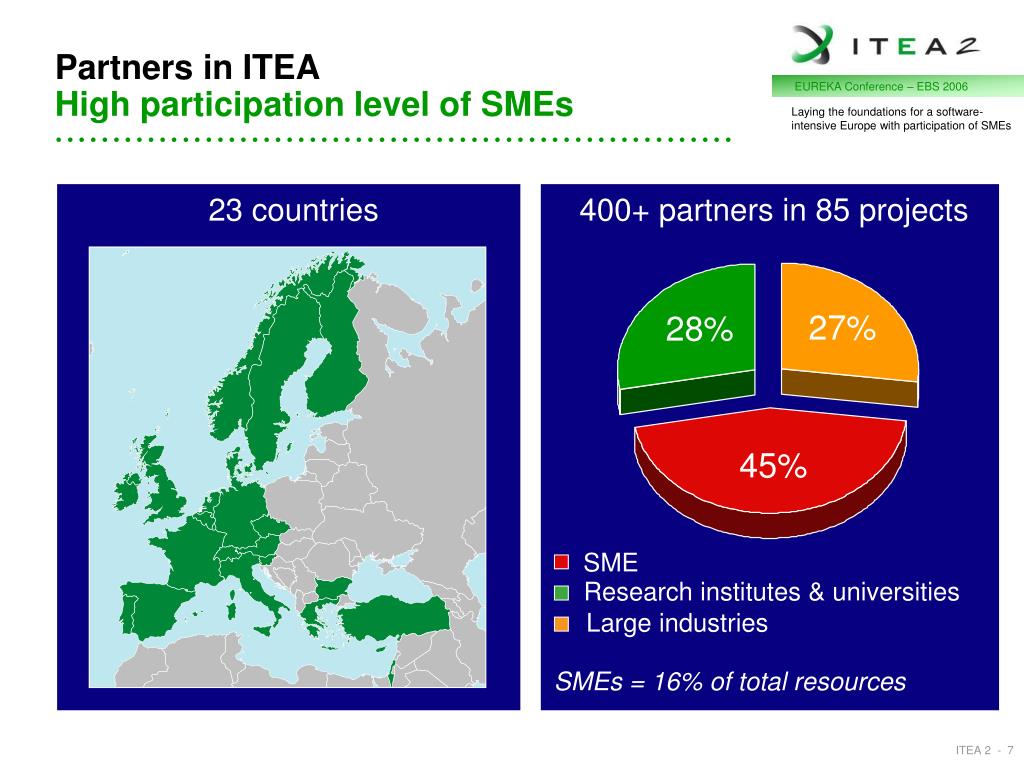 Partners in ITEA
High participation level of SMEs

ITEA 2

EUREKA Conference – EBS 2006

Laying the foundations for a software-intensive Europe with participation of SMEs

23 countries

400+ partners in 85 projects

28%

27%

45%

SME
Research institutes & universities
Large industries

SMEs = 16% of total resources

ITEA 2 - 7